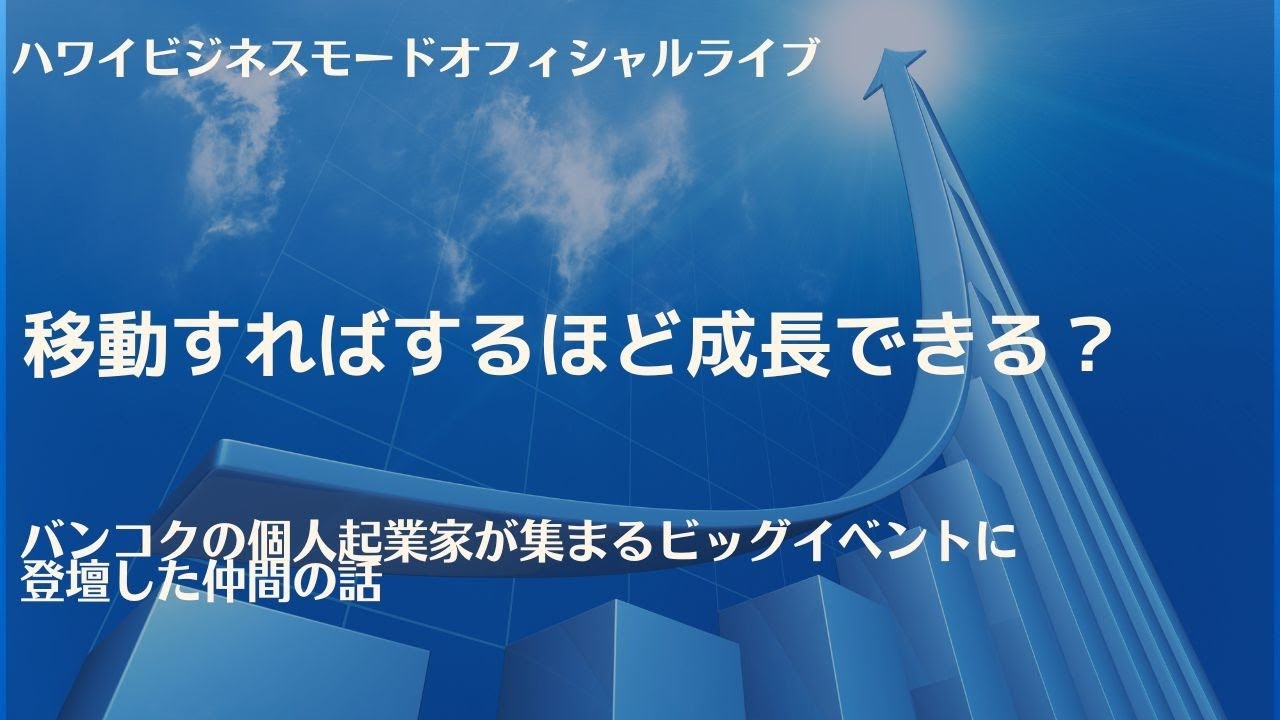 ハワイビジネスモードオフィシャルライブ

移動すればするほど成長できる？

バンコクの個人起業家が集まるビッグイベントに登壇した仲間の話